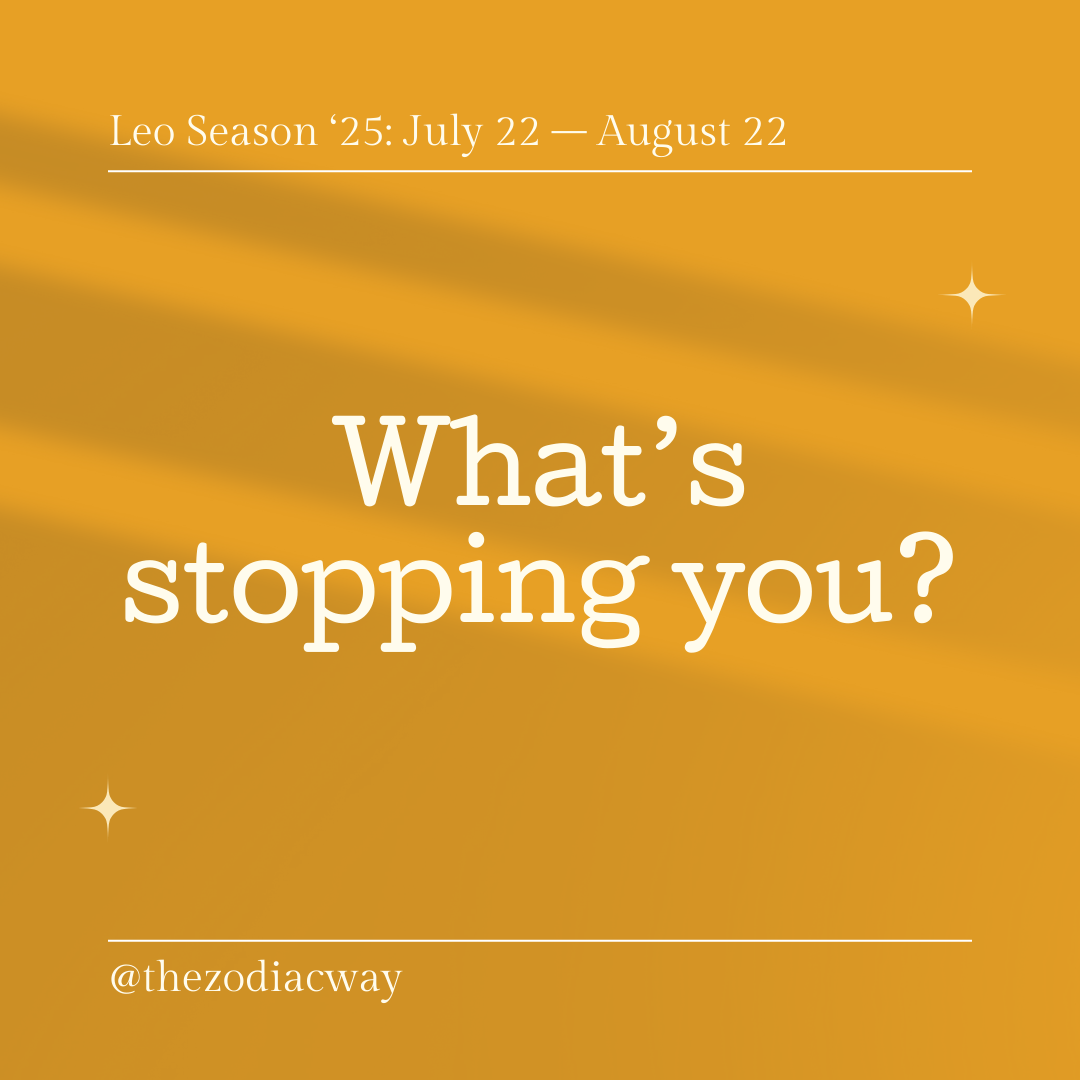 Leo Season ‘25: July 22 — August 22

What’s stopping you?

@thezodiacway